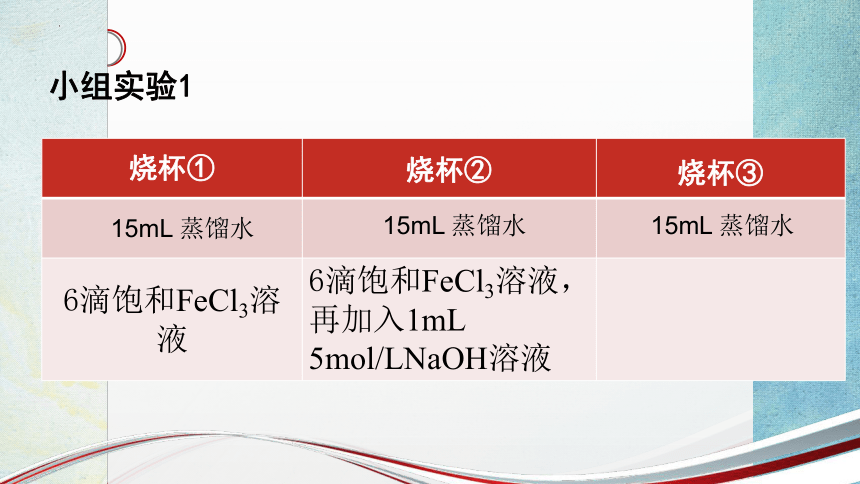 小组实验1

| 烧杯① | 烧杯② | 烧杯③ |
|---|---|---|
| 15mL 蒸馏水 | 15mL 蒸馏水 | 15mL 蒸馏水 |
| 6滴饱和$FeCl_3$溶液 | 6滴饱和$FeCl_3$溶液，再加入1mL 5mol/LNaOH溶液 | |